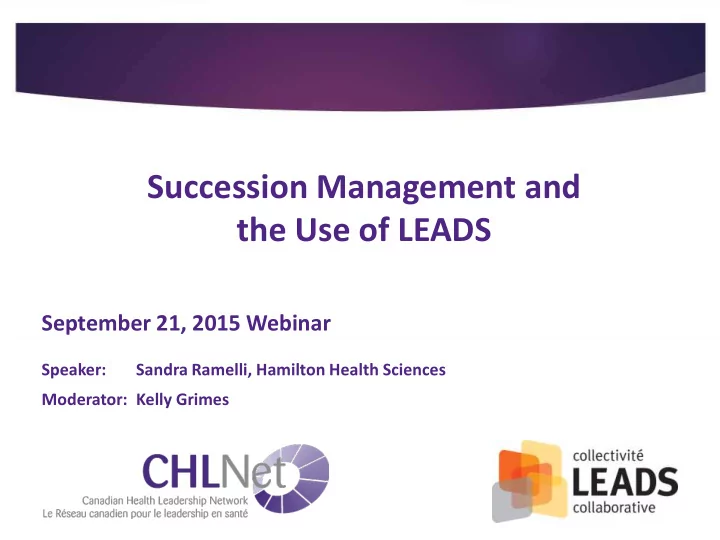 Succession Management and the Use of LEADS

September 21, 2015 Webinar

Speaker: Sandra Ramelli, Hamilton Health Sciences

Moderator: Kelly Grimes

CHLNet
Canadian Health Leadership Network
Le Réseau canadien pour le leadership en santé

collectivité
LEADS
collaborative